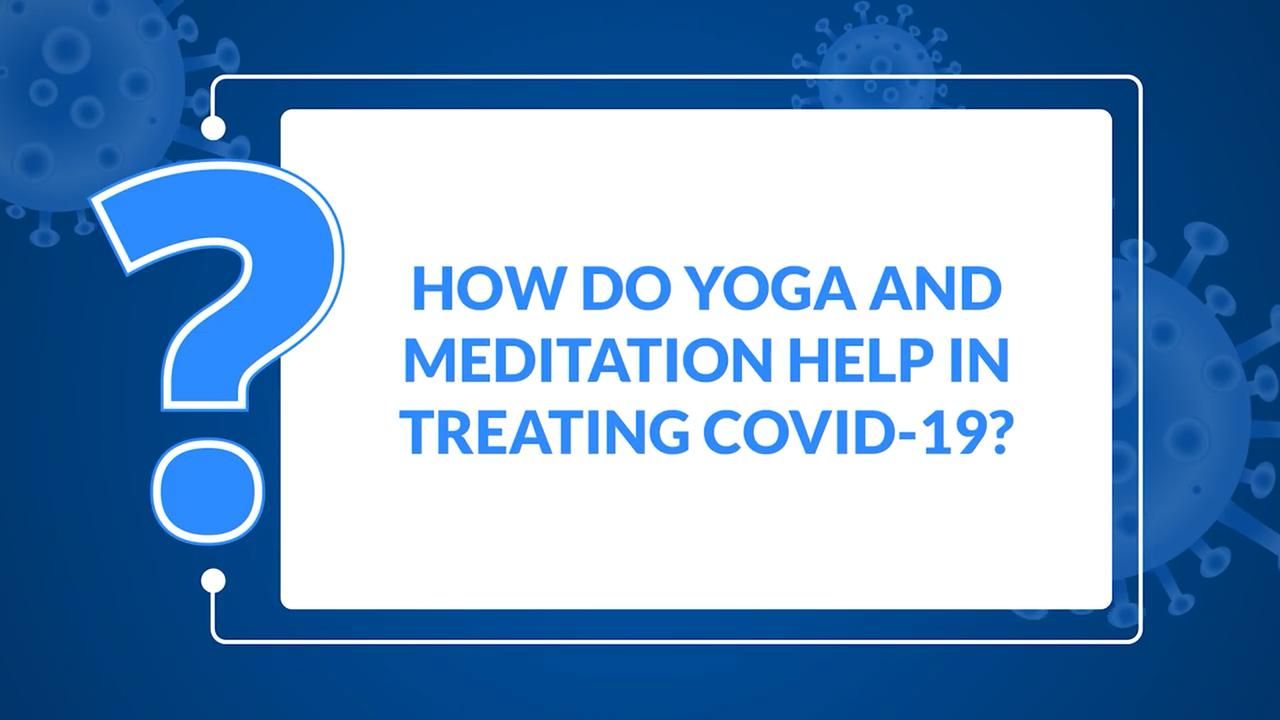 ?

HOW DO YOGA AND MEDITATION HELP IN TREATING COVID-19?